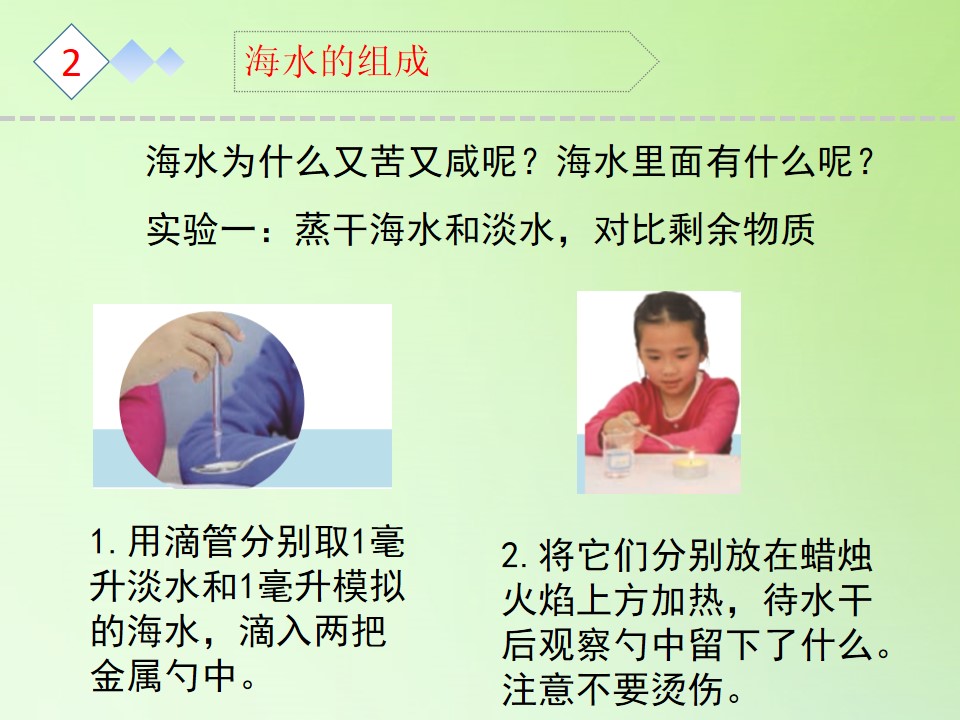 2

海水的组成

海水为什么又苦又咸呢？海水里面有什么呢？

实验一：蒸干海水和淡水，对比剩余物质

1. 用滴管分别取1毫升淡水和1毫升模拟的海水，滴入两把金属勺中。

2. 将它们分别放在蜡烛火焰上方加热，待水干后观察勺中留下了什么。注意不要烫伤。